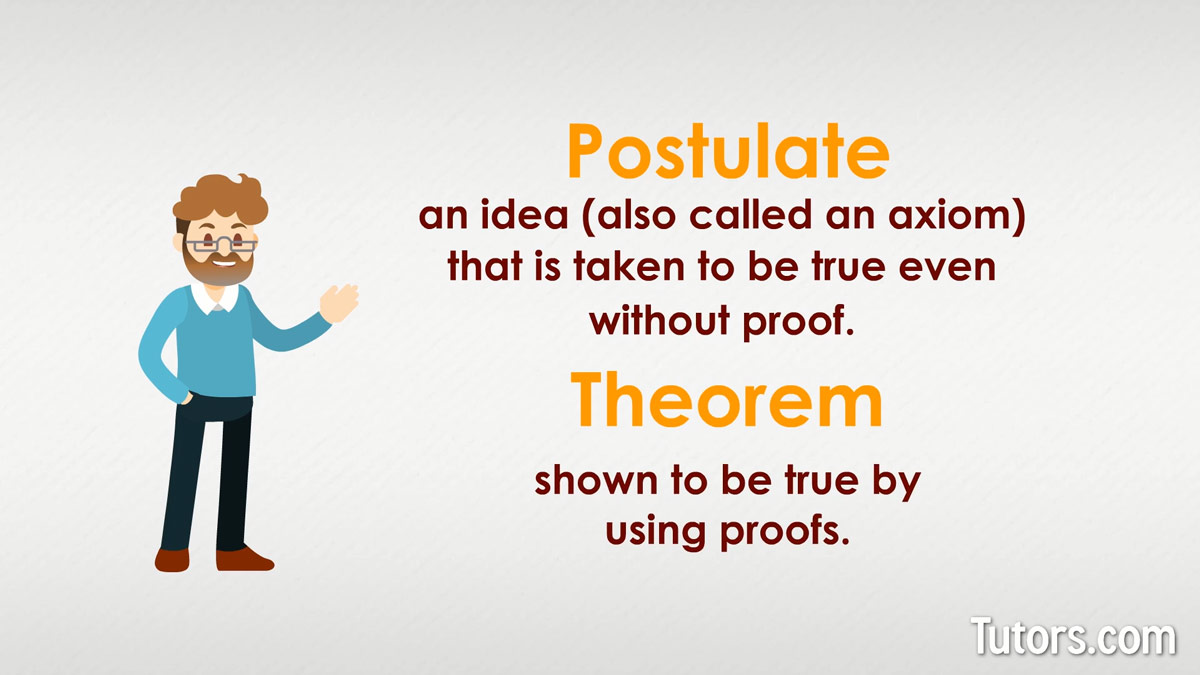 Postulate
an idea (also called an axiom) that is taken to be true even without proof.

Theorem
shown to be true by using proofs.

Tutors.com